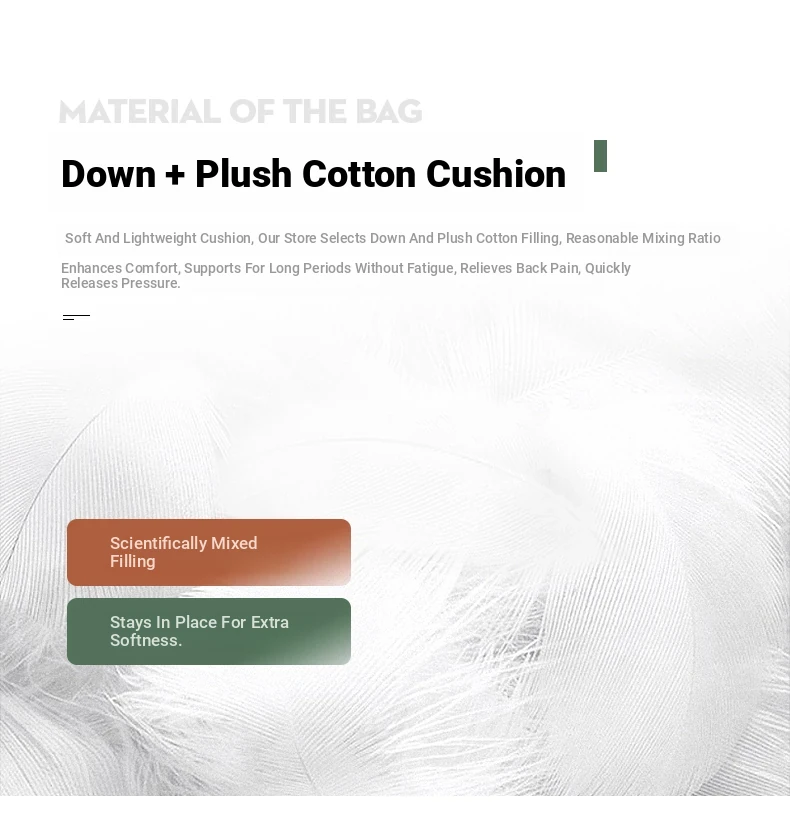 MATERIAL OF THE BAG

Down + Plush Cotton Cushion

Soft And Lightweight Cushion, Our Store Selects Down And Plush Cotton Filling, Reasonable Mixing Ratio Enhances Comfort, Supports For Long Periods Without Fatigue, Relieves Back Pain, Quickly Releases Pressure.

Scientifically Mixed Filling

Stays In Place For Extra Softness.